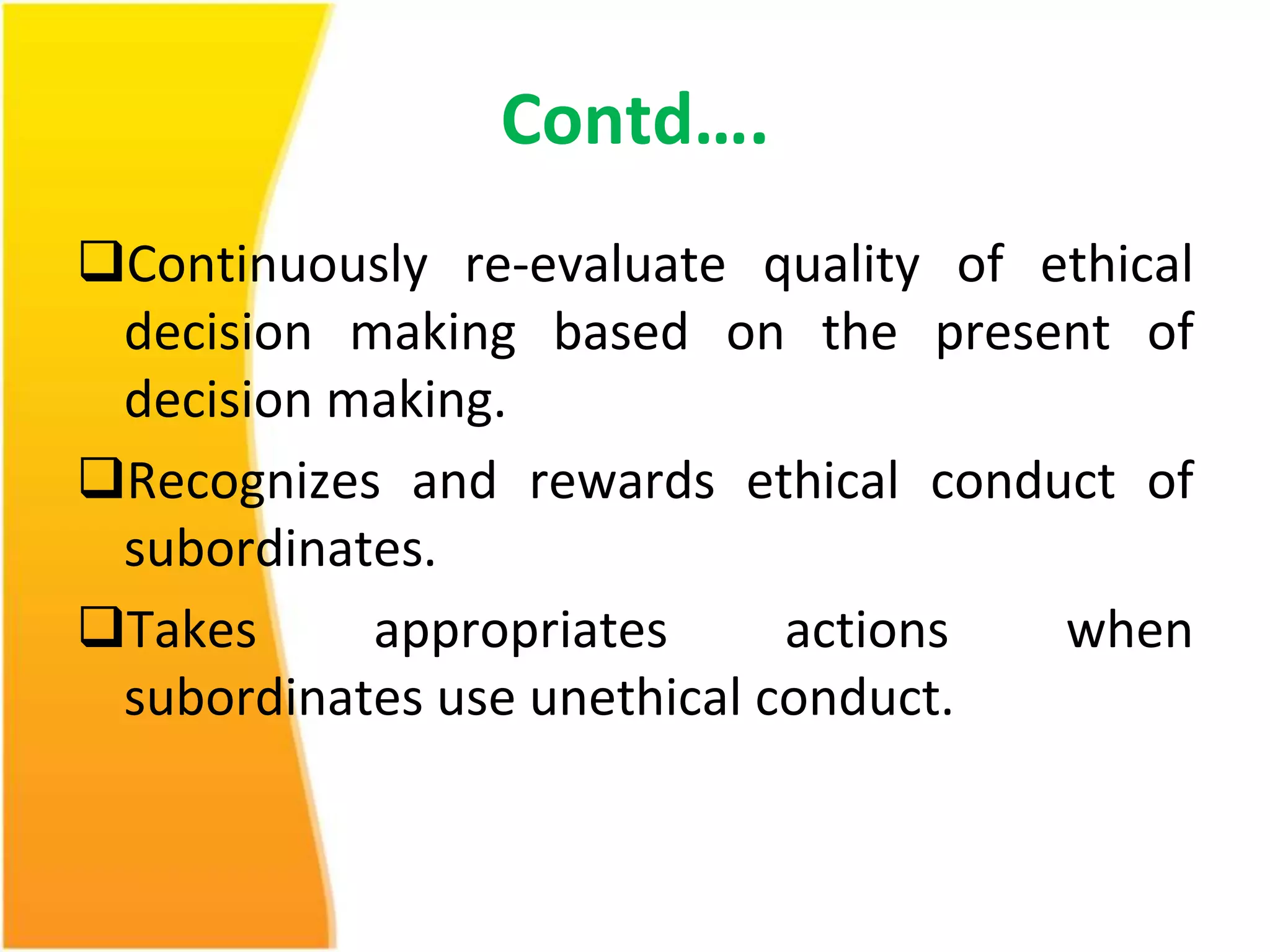 Contd….

❑Continuously re-evaluate quality of ethical decision making based on the present of decision making.

❑Recognizes and rewards ethical conduct of subordinates.

❑Takes appropriates actions when subordinates use unethical conduct.